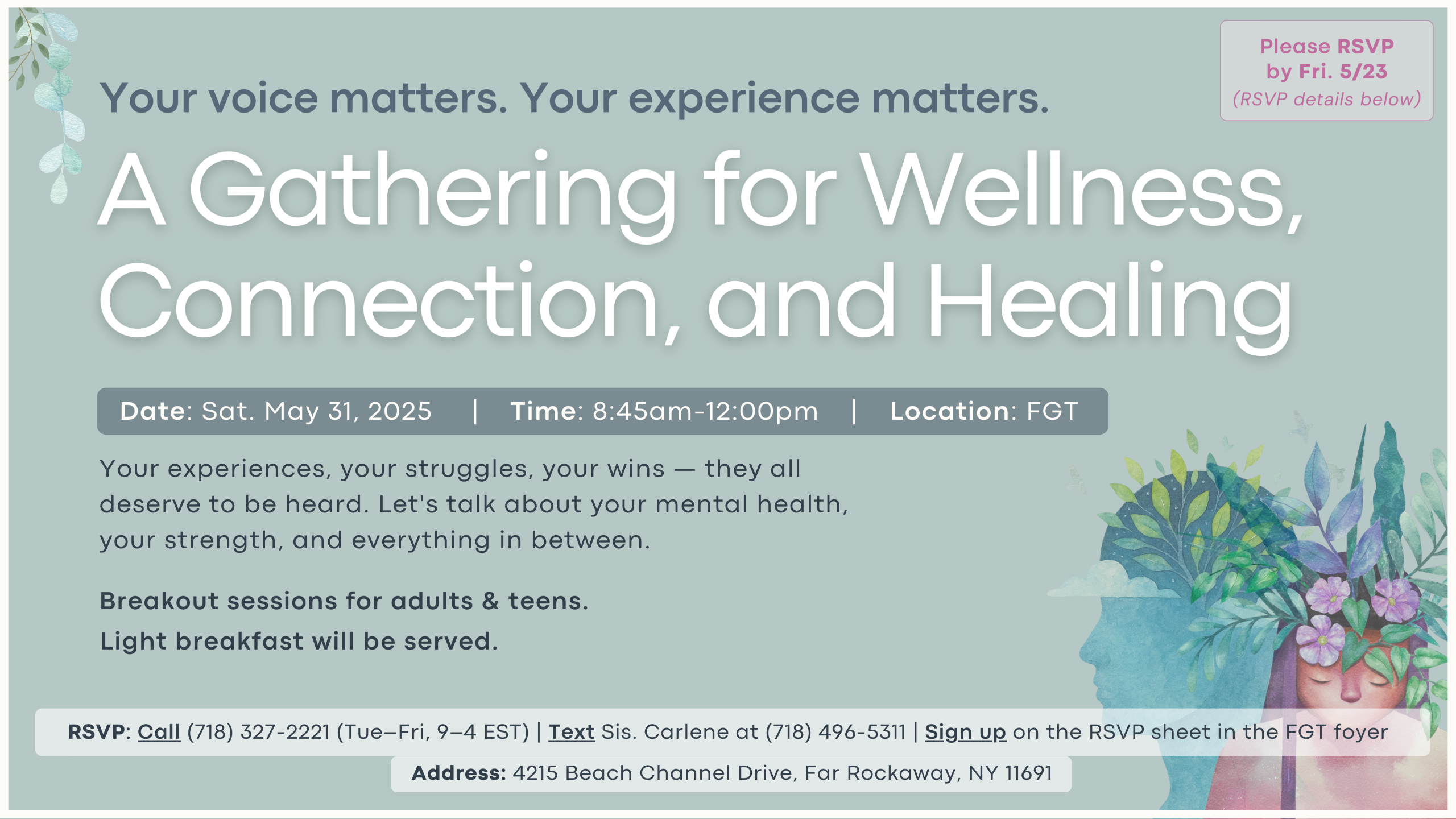 Please RSVP by Fri. 5/23
(RSVP details below)

Your voice matters. Your experience matters.

A Gathering for Wellness, Connection, and Healing

Date: Sat. May 31, 2025 | Time: 8:45am-12:00pm | Location: FGT

Your experiences, your struggles, your wins — they all deserve to be heard. Let's talk about your mental health, your strength, and everything in between.

Breakout sessions for adults & teens.
Light breakfast will be served.

RSVP: Call (718) 327-2221 (Tue–Fri, 9–4 EST) | Text Sis. Carlene at (718) 496-5311 | Sign up on the RSVP sheet in the FGT foyer

Address: 4215 Beach Channel Drive, Far Rockaway, NY 11691